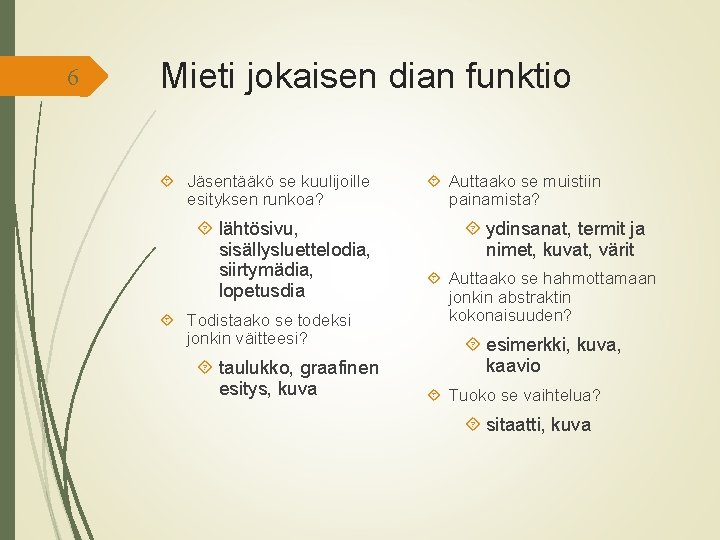 6

Mieti jokaisen dian funktio

Jäsentääkö se kuulijoille esityksen runkoa?

lähtösivu, sisällysluettelodia, siirtymädia, lopetusdia

Todistaako se todeksi jonkin väitteesi?

taulukko, graafinen esitys, kuva

Auttaako se muistiin painamista?

ydinsanat, termit ja nimet, kuvat, värit

Auttaako se hahmottamaan jonkin abstraktin kokonaisuuden?

esimerkki, kuva, kaavio

Tuoko se vaihtelua?

sitaatti, kuva